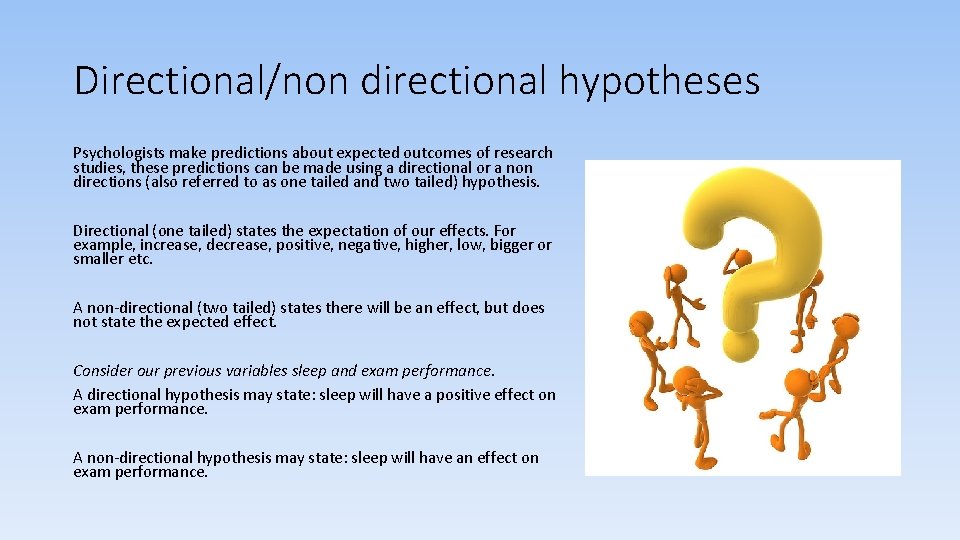 Directional/non directional hypotheses

Psychologists make predictions about expected outcomes of research studies, these predictions can be made using a directional or a non directions (also referred to as one tailed and two tailed) hypothesis.

Directional (one tailed) states the expectation of our effects. For example, increase, decrease, positive, negative, higher, low, bigger or smaller etc.

A non-directional (two tailed) states there will be an effect, but does not state the expected effect.

Consider our previous variables sleep and exam performance.

A directional hypothesis may state: sleep will have a positive effect on exam performance.

A non-directional hypothesis may state: sleep will have an effect on exam performance.